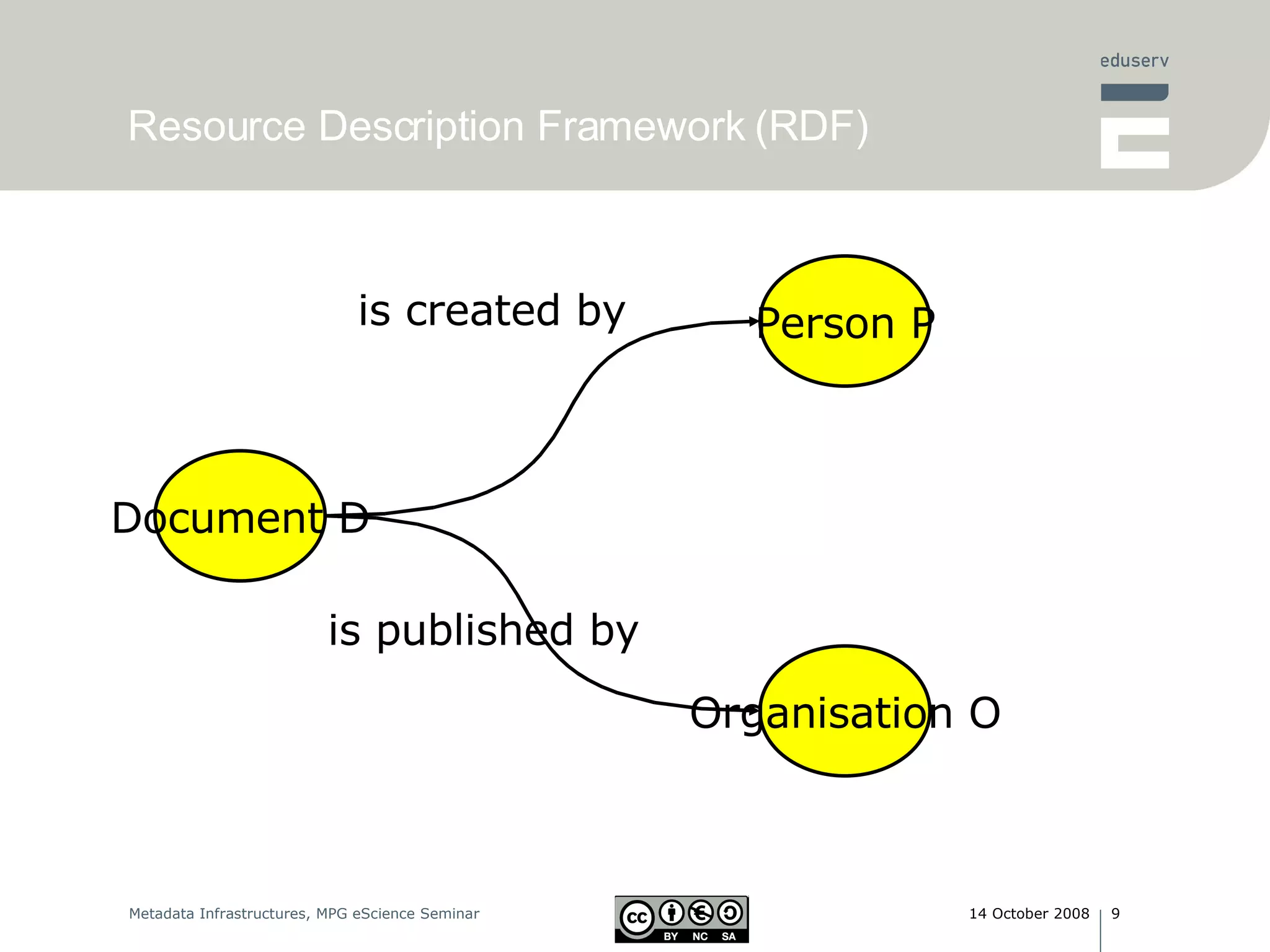 eduserv

Resource Description Framework (RDF)

is created by

Person P

Document D

is published by

Organisation O

Metadata Infrastructures, MPG eScience Seminar

cc BY NC SA

14 October 2008 | 9